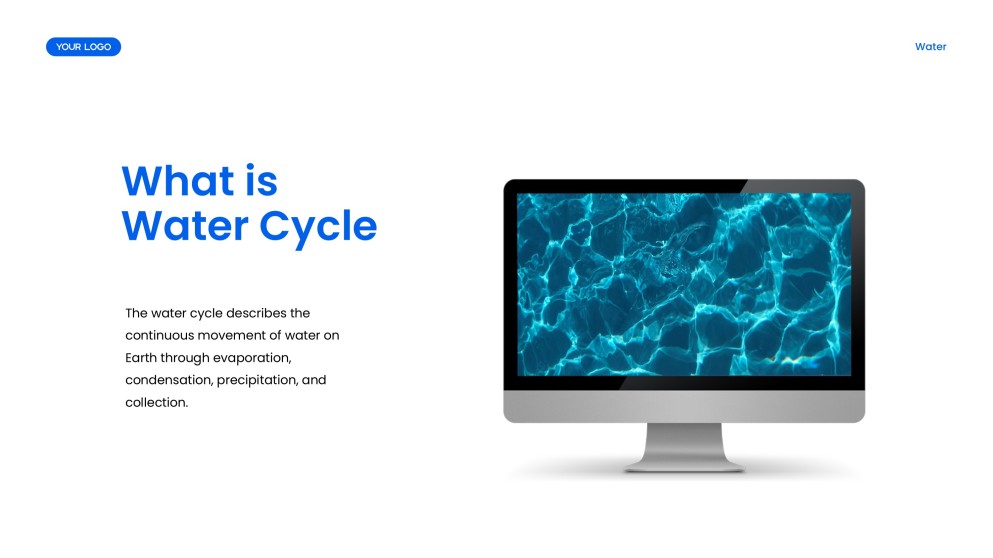 YOUR LOGO

Water

What is Water Cycle

The water cycle describes the continuous movement of water on Earth through evaporation, condensation, precipitation, and collection.